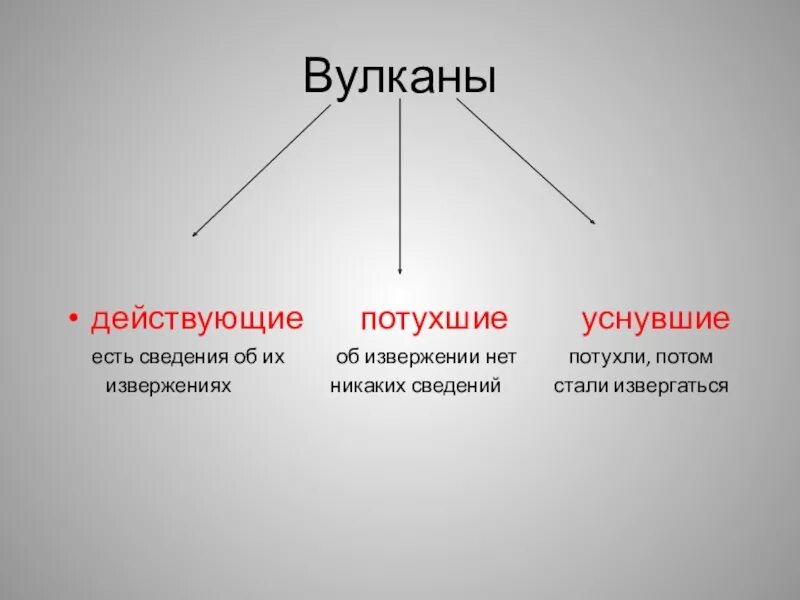 Вулканы

• действующие
есть сведения об их извержениях

потухшие
об извержении нет никаких сведений

уснувшие
потухли, потом стали извергаться